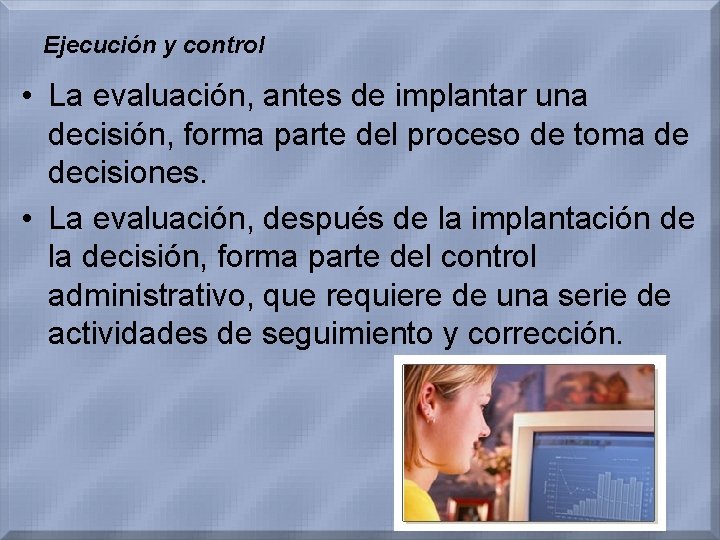 Ejecución y control

• La evaluación, antes de implantar una decisión, forma parte del proceso de toma de decisiones.

• La evaluación, después de la implantación de la decisión, forma parte del control administrativo, que requiere de una serie de actividades de seguimiento y corrección.